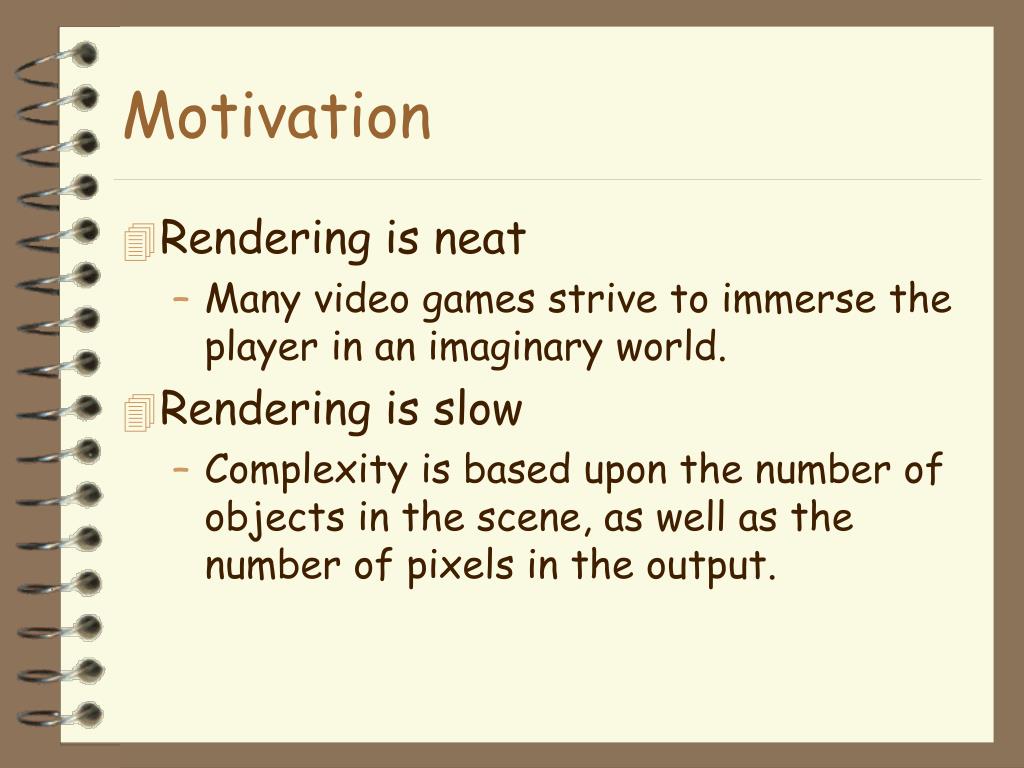 Motivation

Rendering is neat

– Many video games strive to immerse the player in an imaginary world.

Rendering is slow

– Complexity is based upon the number of objects in the scene, as well as the number of pixels in the output.